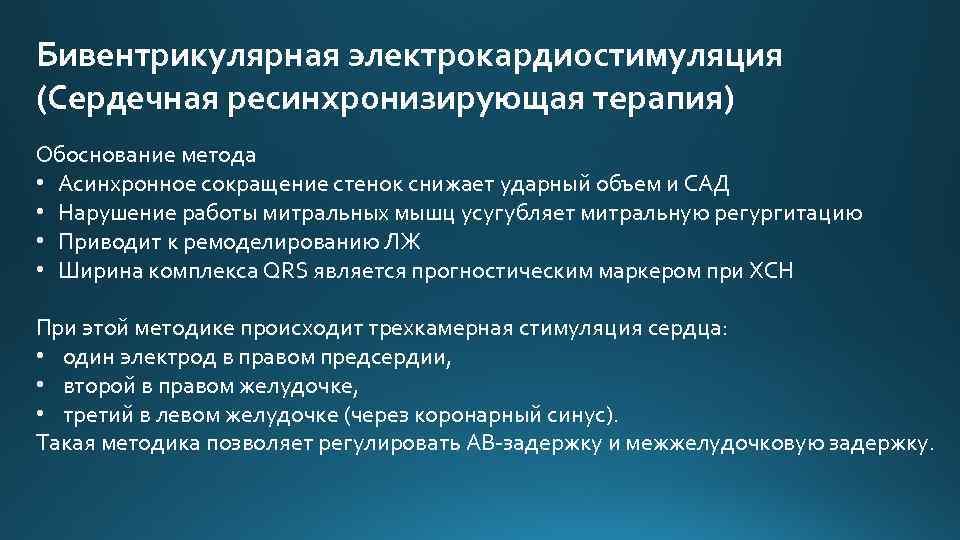 Бивентрикулярная электрокардиостимуляция (Сердечная ресинхронизирующая терапия)

Обоснование метода
• Асинхронное сокращение стенок снижает ударный объем и САД
• Нарушение работы митральных мышц усугубляет митральную регургитацию
• Приводит к ремоделированию ЛЖ
• Ширина комплекса QRS является прогностическим маркером при ХСН

При этой методике происходит трехкамерная стимуляция сердца:
• один электрод в правом предсердии,
• второй в правом желудочке,
• третий в левом желудочке (через коронарный синус).
Такая методика позволяет регулировать АВ-задержку и межжелудочковую задержку.